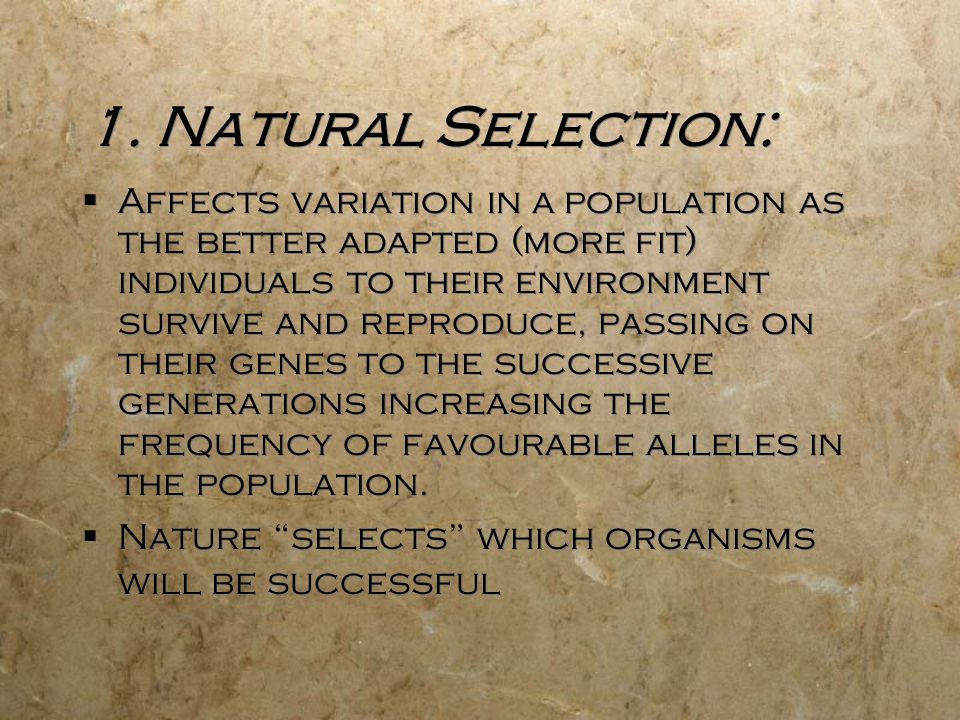 1. Natural Selection:

▪ Affects variation in a population as the better adapted (more fit) individuals to their environment survive and reproduce, passing on their genes to the successive generations increasing the frequency of favourable alleles in the population.

▪ Nature “selects” which organisms will be successful